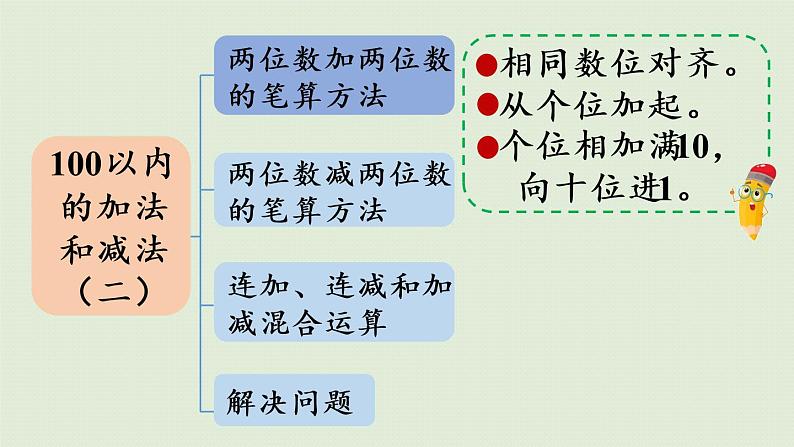 100以内的加法和减法（二）

两位数加两位数的笔算方法

两位数减两位数的笔算方法

连加、连减和加减混合运算

解决问题

●相同数位对齐。
●从个位加起。
●个位相加满10，向十位进1。